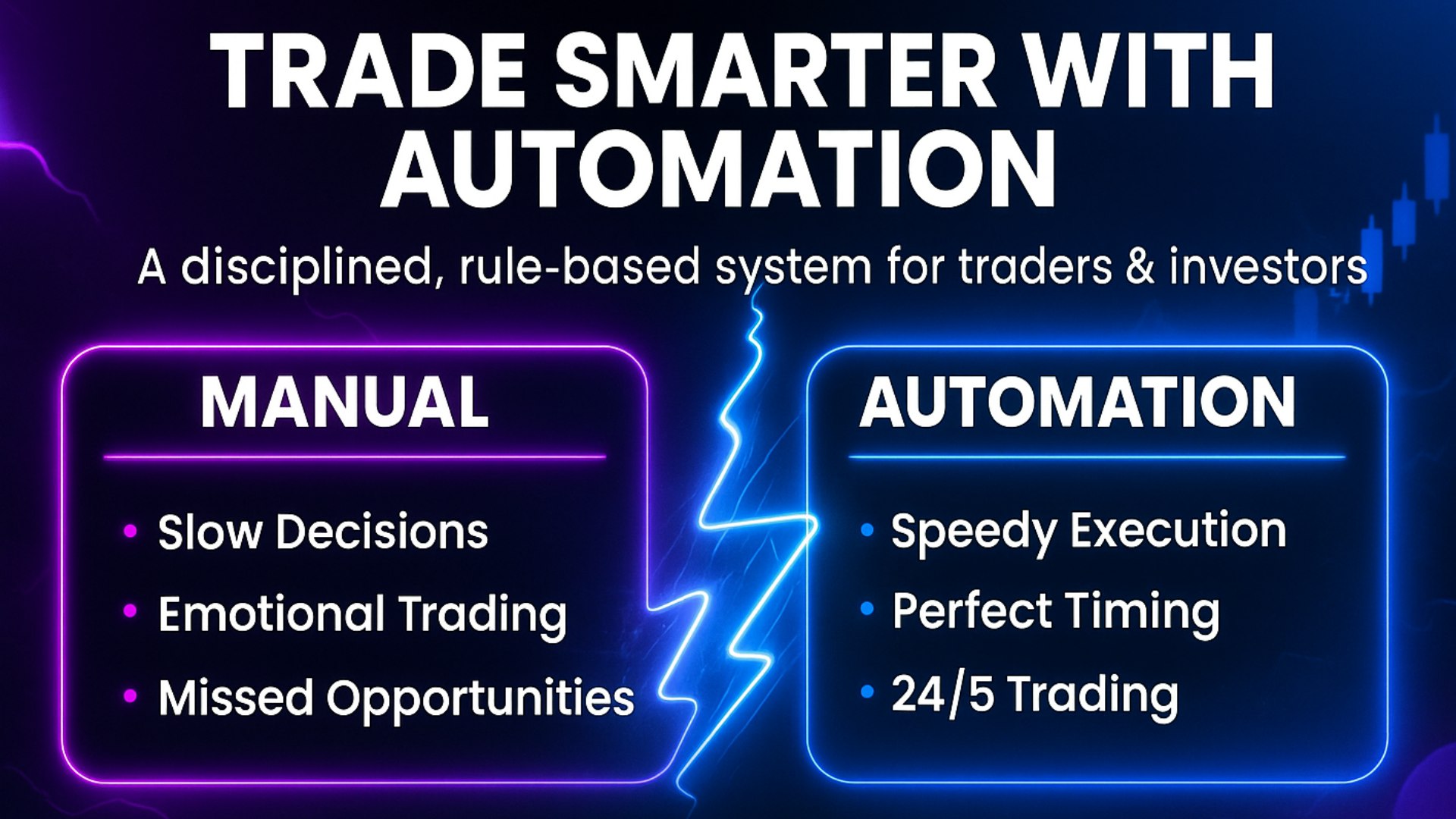 TRADE SMARTER WITH AUTOMATION

A disciplined, rule-based system for traders & investors

MANUAL

• Slow Decisions
• Emotional Trading
• Missed Opportunities

AUTOMATION

• Speedy Execution
• Perfect Timing
• 24/5 Trading